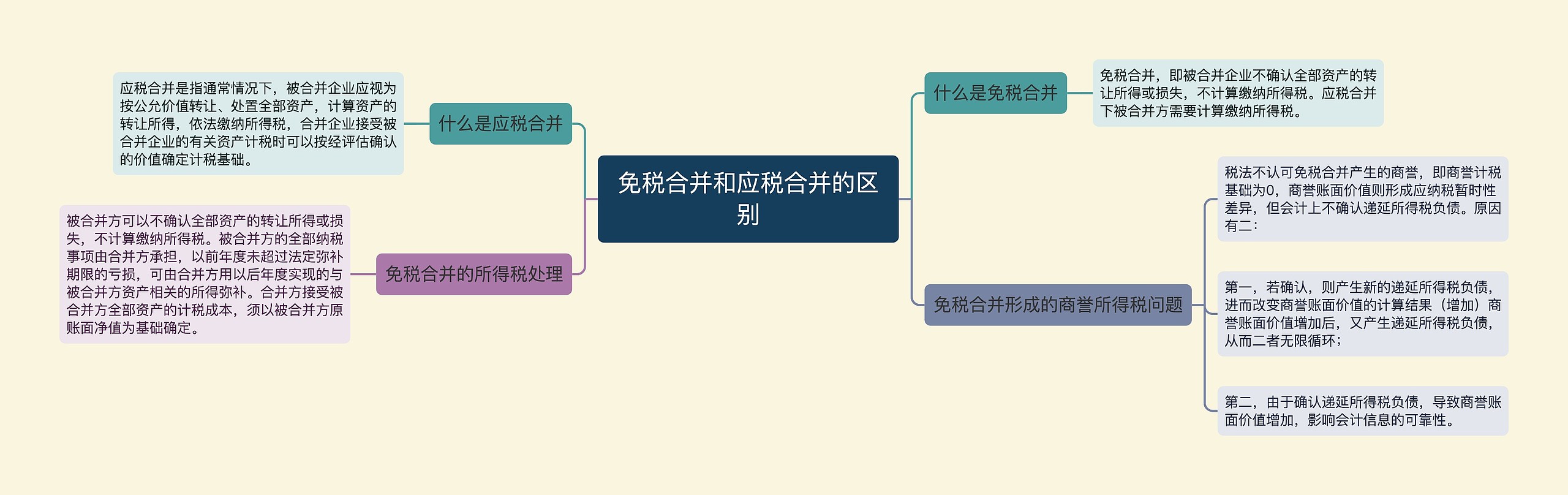 免税合并和应税合并的区别

什么是应税合并

应税合并是指通常情况下，被合并企业应视为按公允价值转让、处置全部资产，计算资产的转让所得，依法缴纳所得税，合并企业接受被合并企业的有关资产计税时可以按经评估确认的价值确定计税基础。

免税合并的所得税处理

被合并方可以不确认全部资产的转让所得或损失，不计算缴纳所得税。被合并方的全部纳税事项由合并方承担，以前年度未超过法定弥补期限的亏损，可由合并方用以后年度实现的与被合并方资产相关的所得弥补。合并方接受被合并方全部资产的计税成本，须以被合并方原账面净值为基础确定。

什么是免税合并

免税合并，即被合并企业不确认全部资产的转让所得或损失，不计算缴纳所得税。应税合并下被合并方需要计算缴纳所得税。

免税合并形成的商誉所得税问题

税法不认可免税合并产生的商誉，即商誉计税基础为0，商誉账面价值则形成应纳税暂时性差异，但会计上不确认递延所得税负债。原因有二：

第一，若确认，则产生新的递延所得税负债，进而改变商誉账面价值的计算结果（增加）商誉账面价值增加后，又产生递延所得税负债，从而二者无限循环；

第二，由于确认递延所得税负债，导致商誉账面价值增加，影响会计信息的可靠性。